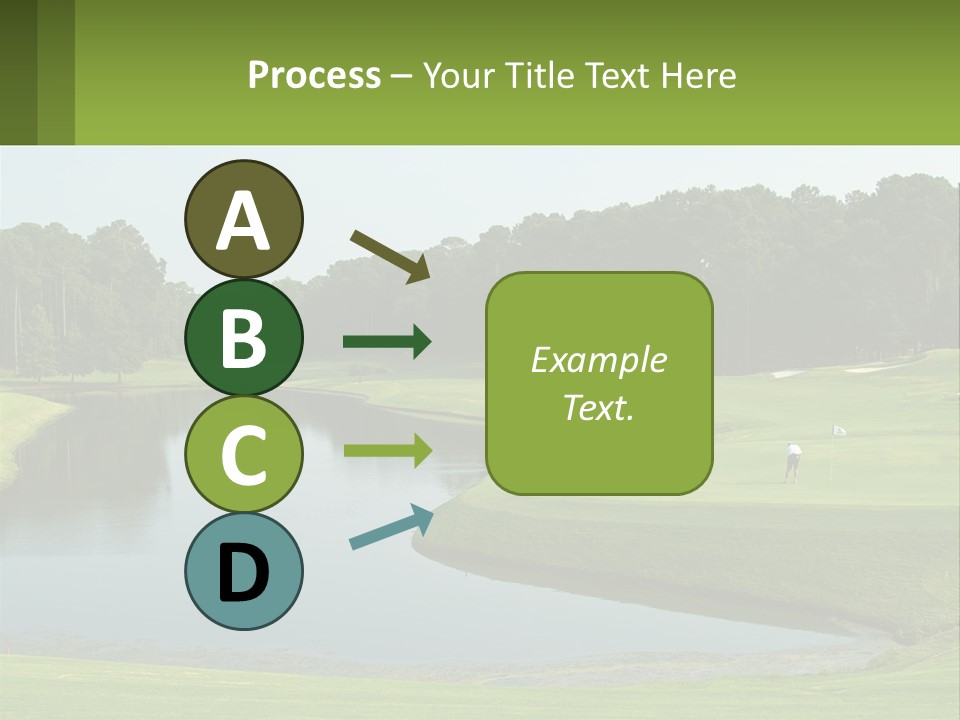 Process – Your Title Text Here

A

B

C

D

Example Text.